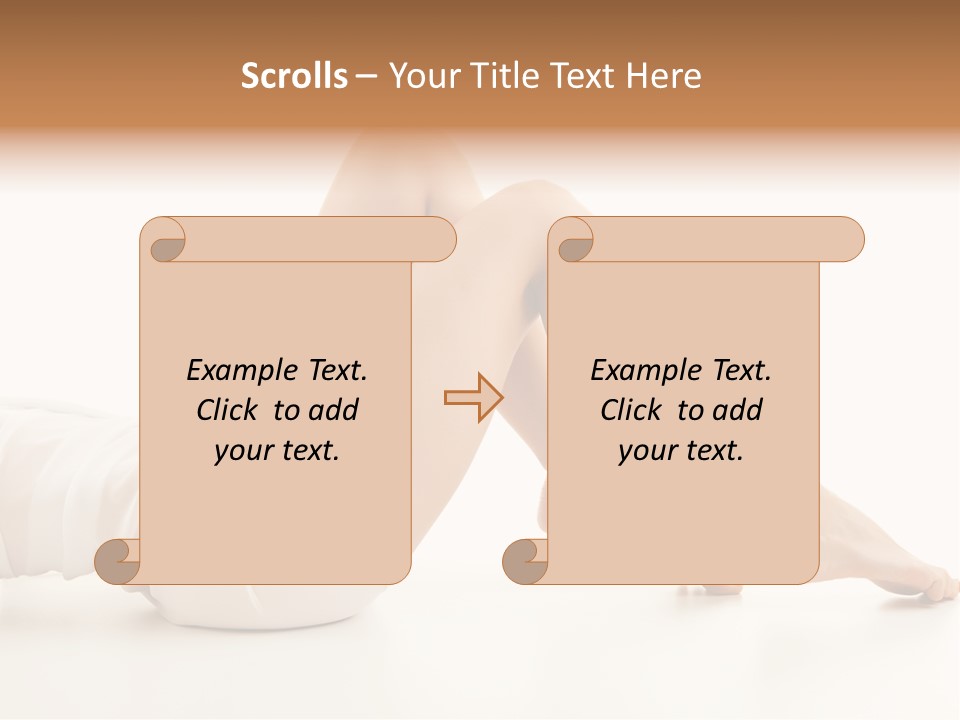 Scrolls – Your Title Text Here

Example Text. Click to add your text.

Example Text. Click to add your text.